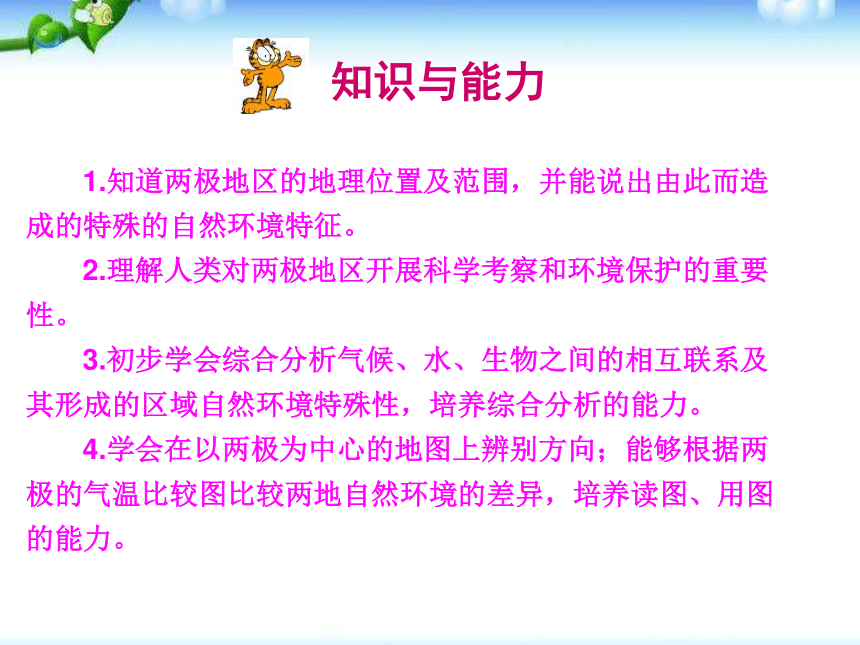 知识与能力

1.知道两极地区的地理位置及范围，并能说出由此而造成的特殊的自然环境特征。

2.理解人类对两极地区开展科学考察和环境保护的重要性。

3.初步学会综合分析气候、水、生物之间的相互联系及其形成的区域自然环境特殊性，培养综合分析的能力。

4.学会在以两极为中心的地图上辨别方向；能够根据两极的气温比较图比较两地自然环境的差异，培养读图、用图的能力。